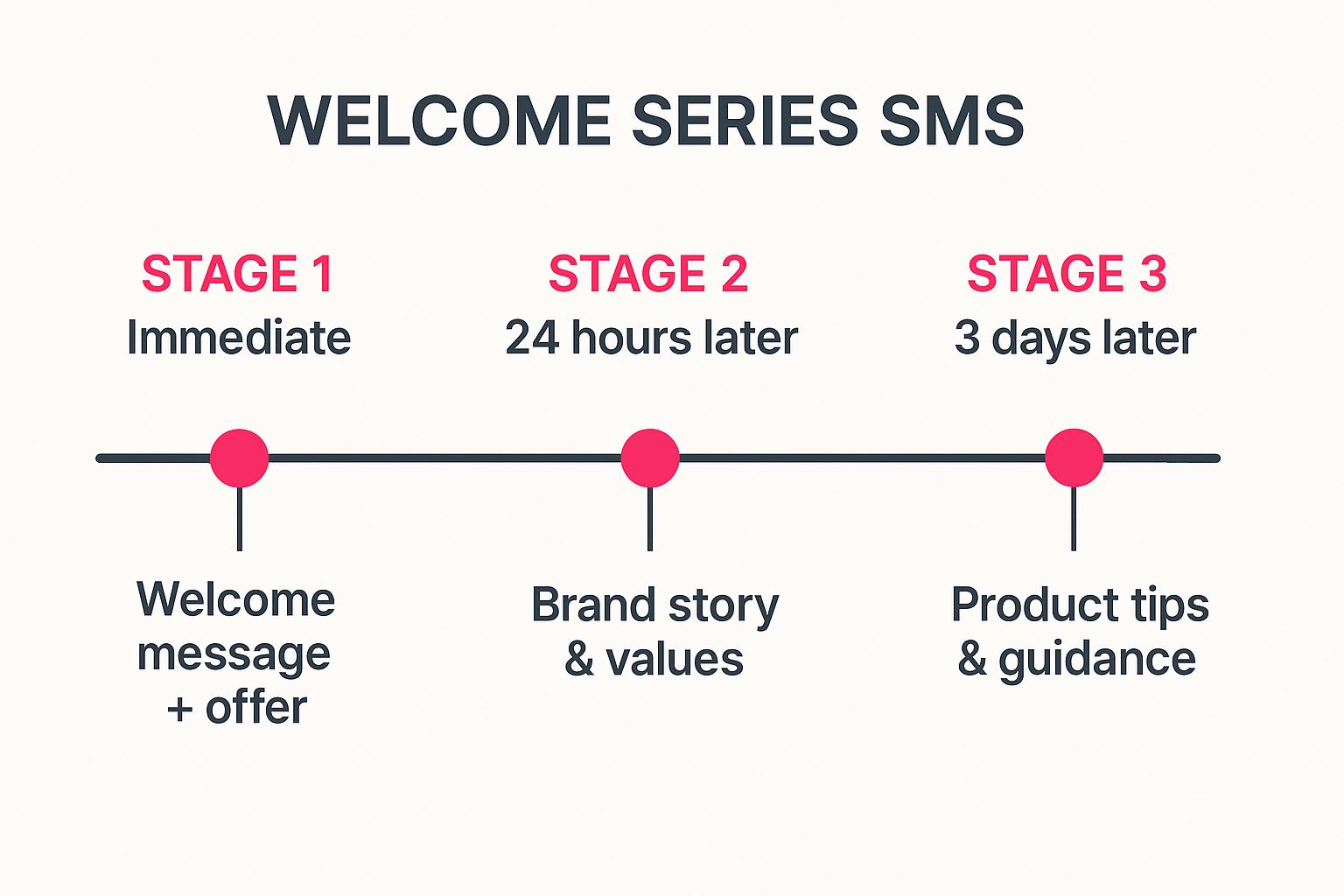 WELCOME SERIES SMS

STAGE 1
Immediate

STAGE 2
24 hours later

STAGE 3
3 days later

Welcome message + offer

Brand story & values

Product tips & guidance